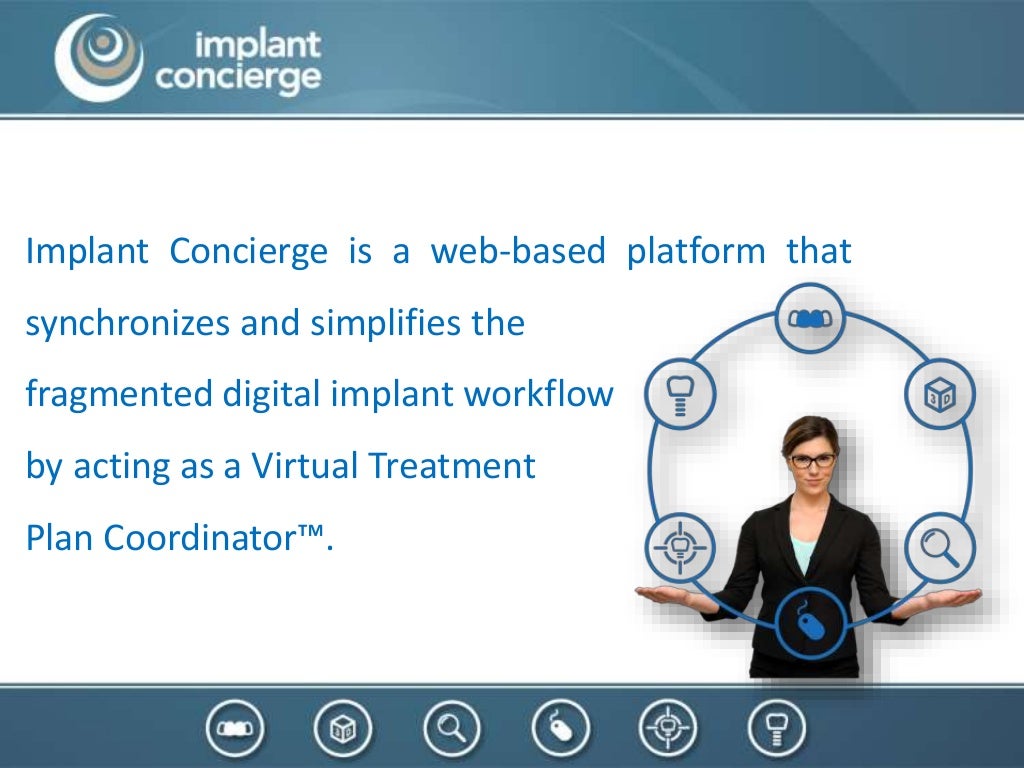 implant concierge

Implant Concierge is a web-based platform that synchronizes and simplifies the fragmented digital implant workflow by acting as a Virtual Treatment Plan Coordinator™.

3D